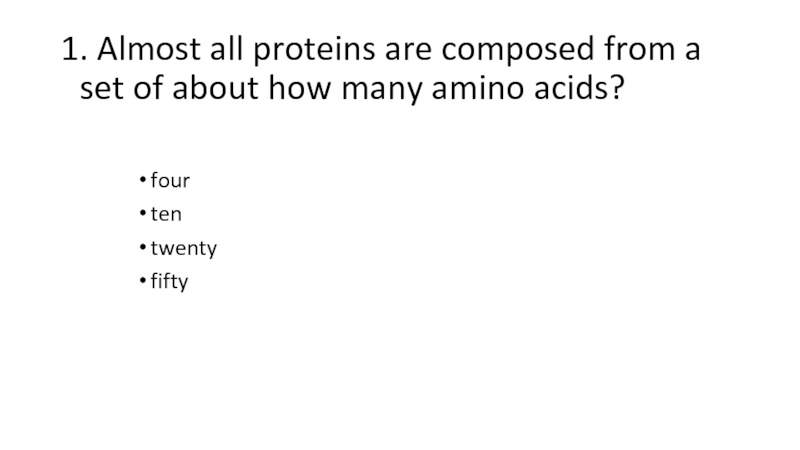 1. Almost all proteins are composed from a set of about how many amino acids?

• four
• ten
• twenty
• fifty